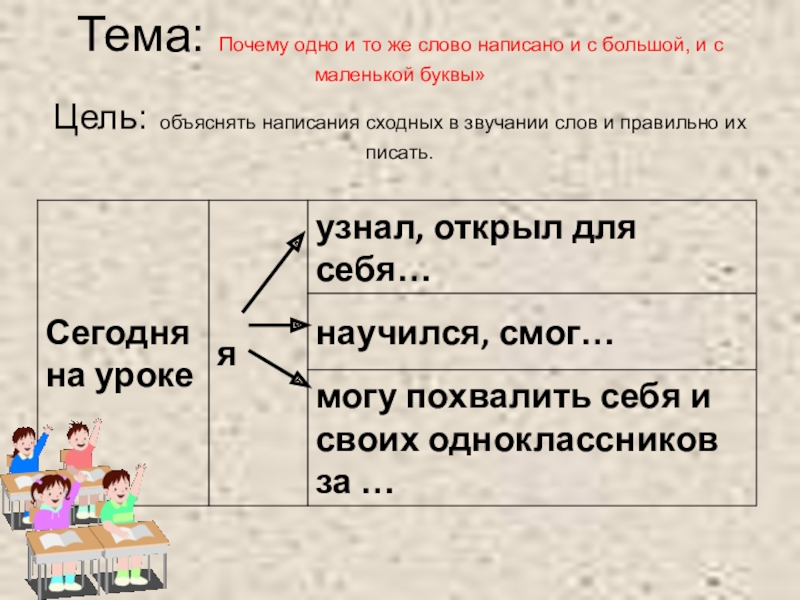 Тема: Почему одно и то же слово написано и с большой, и с маленькой буквы»

Цель: объяснять написания сходных в звучании слов и правильно их писать.

| Сегодня на уроке | я | узнал, открыл для себя… |
|---|---|---|
| | | научился, смог… |
| | | могу похвалить себя и своих одноклассников за … |